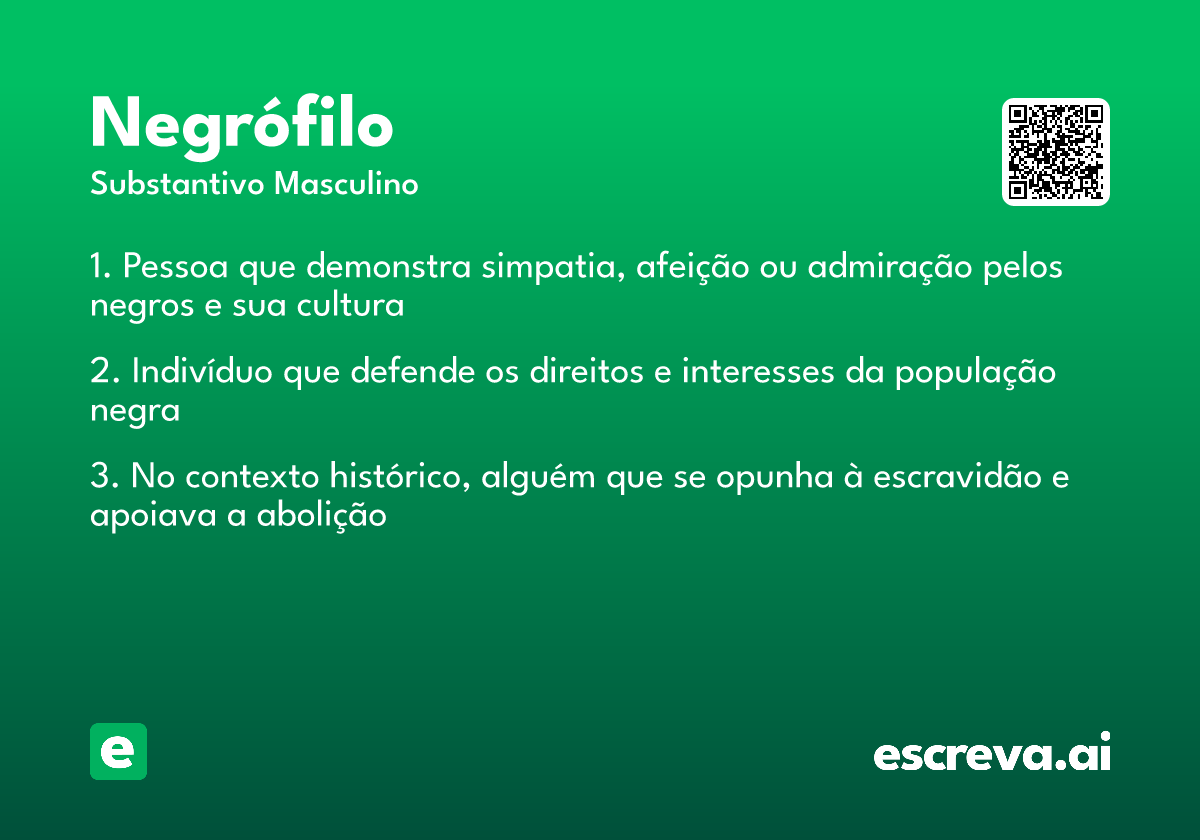 Negrófilo
Substantivo Masculino

1. Pessoa que demonstra simpatia, afeição ou admiração pelos negros e sua cultura

2. Indivíduo que defende os direitos e interesses da população negra

3. No contexto histórico, alguém que se opunha à escravidão e apoiava a abolição

e

escreva.ai